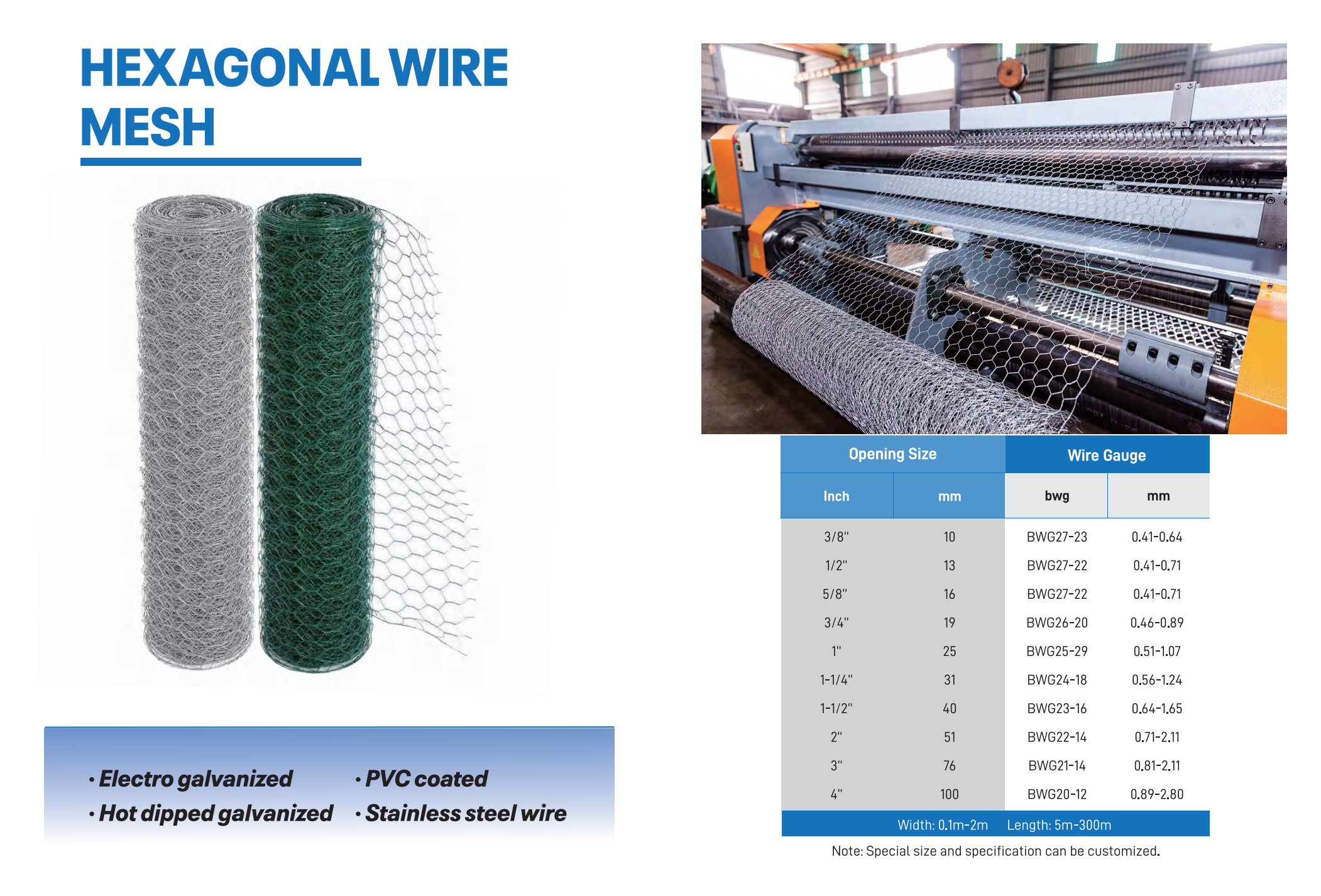 HEXAGONAL WIRE MESH

• Electro galvanized
• Hot dipped galvanized
• PVC coated
• Stainless steel wire

| Opening Size | | Wire Gauge | |
|---|---|---|---|
| Inch | mm | bwg | mm |
| 3/8" | 10 | BWG27-23 | 0.41-0.64 |
| 1/2" | 13 | BWG27-22 | 0.41-0.71 |
| 5/8" | 16 | BWG27-22 | 0.41-0.71 |
| 3/4" | 19 | BWG26-20 | 0.46-0.89 |
| 1" | 25 | BWG25-29 | 0.51-1.07 |
| 1-1/4" | 31 | BWG24-18 | 0.56-1.24 |
| 1-1/2" | 40 | BWG23-16 | 0.64-1.65 |
| 2" | 51 | BWG22-14 | 0.71-2.11 |
| 3" | 76 | BWG21-14 | 0.81-2.11 |
| 4" | 100 | BWG20-12 | 0.89-2.80 |

Width: 0.1m-2m Length: 5m-300m

Note: Special size and specification can be customized.